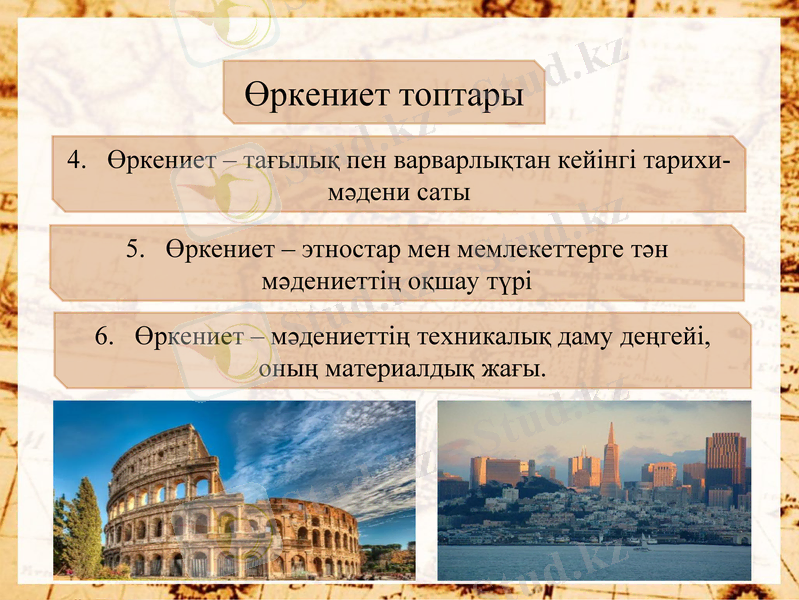 Өркениет топтары

4. Өркениет – тағылық пен варварлықтан кейінгі тарихи-мәдени саты

5. Өркениет – этностар мен мемлекеттерге тән мәдениеттің оқшау түрі

6. Өркениет – мәдениеттің техникалық даму деңгейі, оның материалдық жағы.

Stud.kz